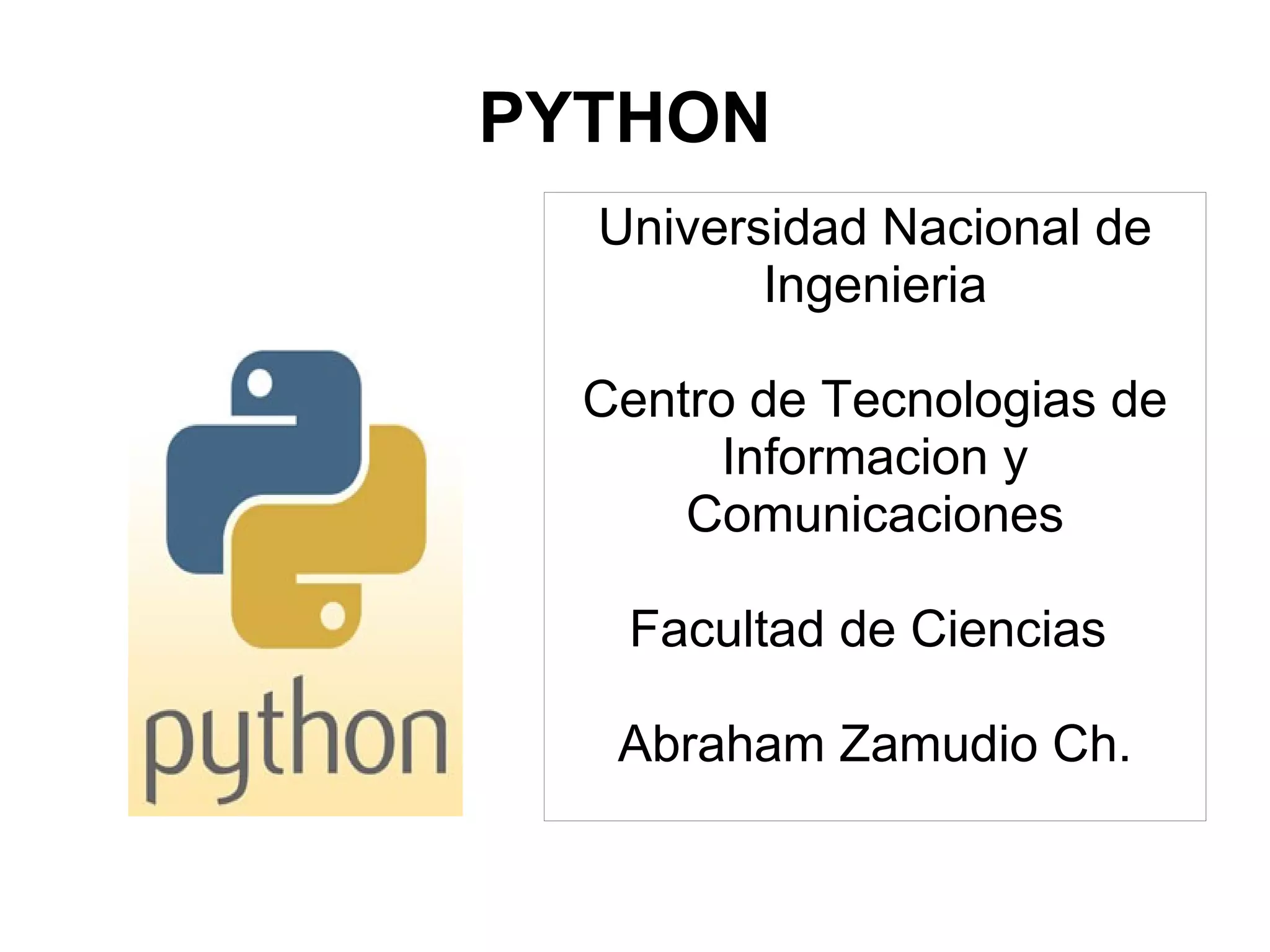 PYTHON

python

Universidad Nacional de Ingenieria

Centro de Tecnologias de Informacion y Comunicaciones

Facultad de Ciencias

Abraham Zamudio Ch.